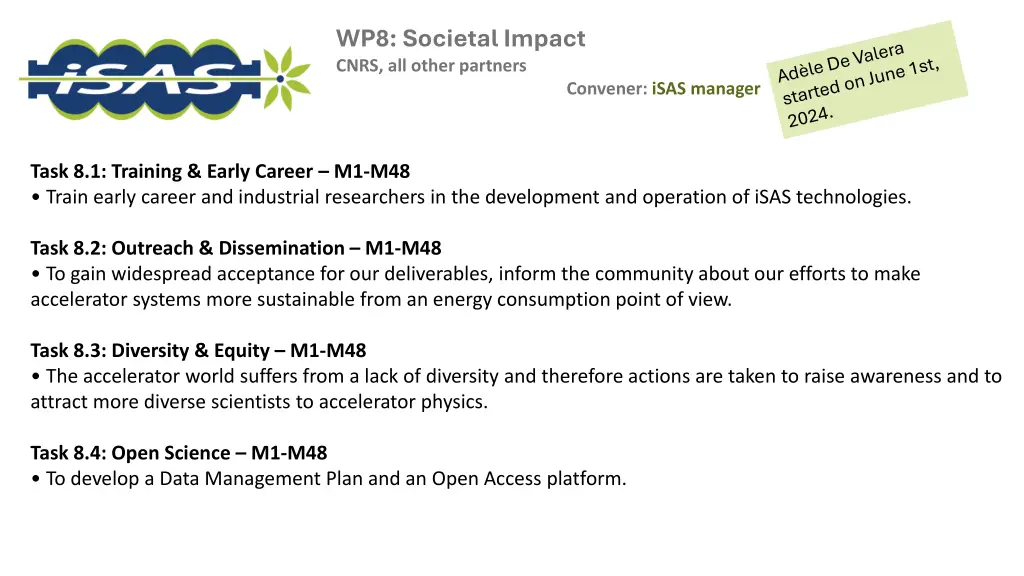 iSAS

WP8: Societal Impact
CNRS, all other partners

Convener: iSAS manager

Adèle De Valera started on June 1st, 2024.

Task 8.1: Training & Early Career – M1-M48
• Train early career and industrial researchers in the development and operation of iSAS technologies.

Task 8.2: Outreach & Dissemination – M1-M48
• To gain widespread acceptance for our deliverables, inform the community about our efforts to make accelerator systems more sustainable from an energy consumption point of view.

Task 8.3: Diversity & Equity – M1-M48
• The accelerator world suffers from a lack of diversity and therefore actions are taken to raise awareness and to attract more diverse scientists to accelerator physics.

Task 8.4: Open Science – M1-M48
• To develop a Data Management Plan and an Open Access platform.